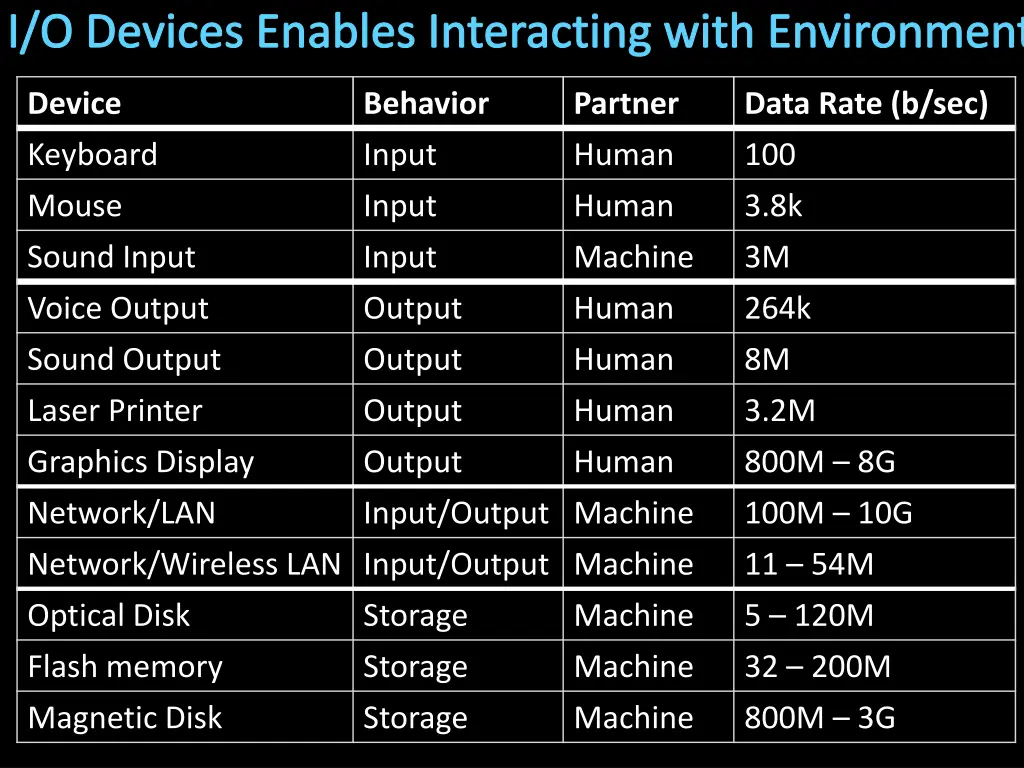 I/O Devices Enables Interacting with Environment

| Device | Behavior | Partner | Data Rate (b/sec) |
|---|---|---|---|
| Keyboard | Input | Human | 100 |
| Mouse | Input | Human | 3.8k |
| Sound Input | Input | Machine | 3M |
| Voice Output | Output | Human | 264k |
| Sound Output | Output | Human | 8M |
| Laser Printer | Output | Human | 3.2M |
| Graphics Display | Output | Human | 800M – 8G |
| Network/LAN | Input/Output | Machine | 100M – 10G |
| Network/Wireless LAN | Input/Output | Machine | 11 – 54M |
| Optical Disk | Storage | Machine | 5 – 120M |
| Flash memory | Storage | Machine | 32 – 200M |
| Magnetic Disk | Storage | Machine | 800M – 3G |